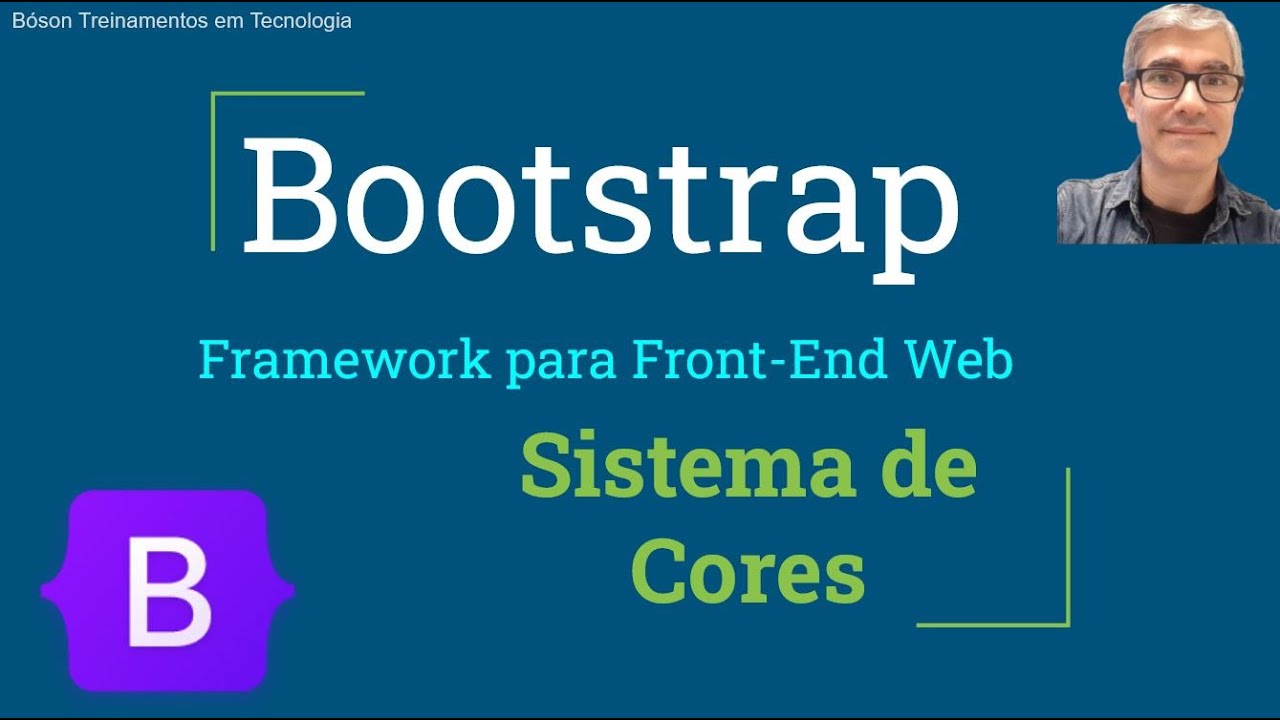 Bóson Treinamentos em Tecnologia

Bootstrap

Framework para Front-End Web

Sistema de Cores

B